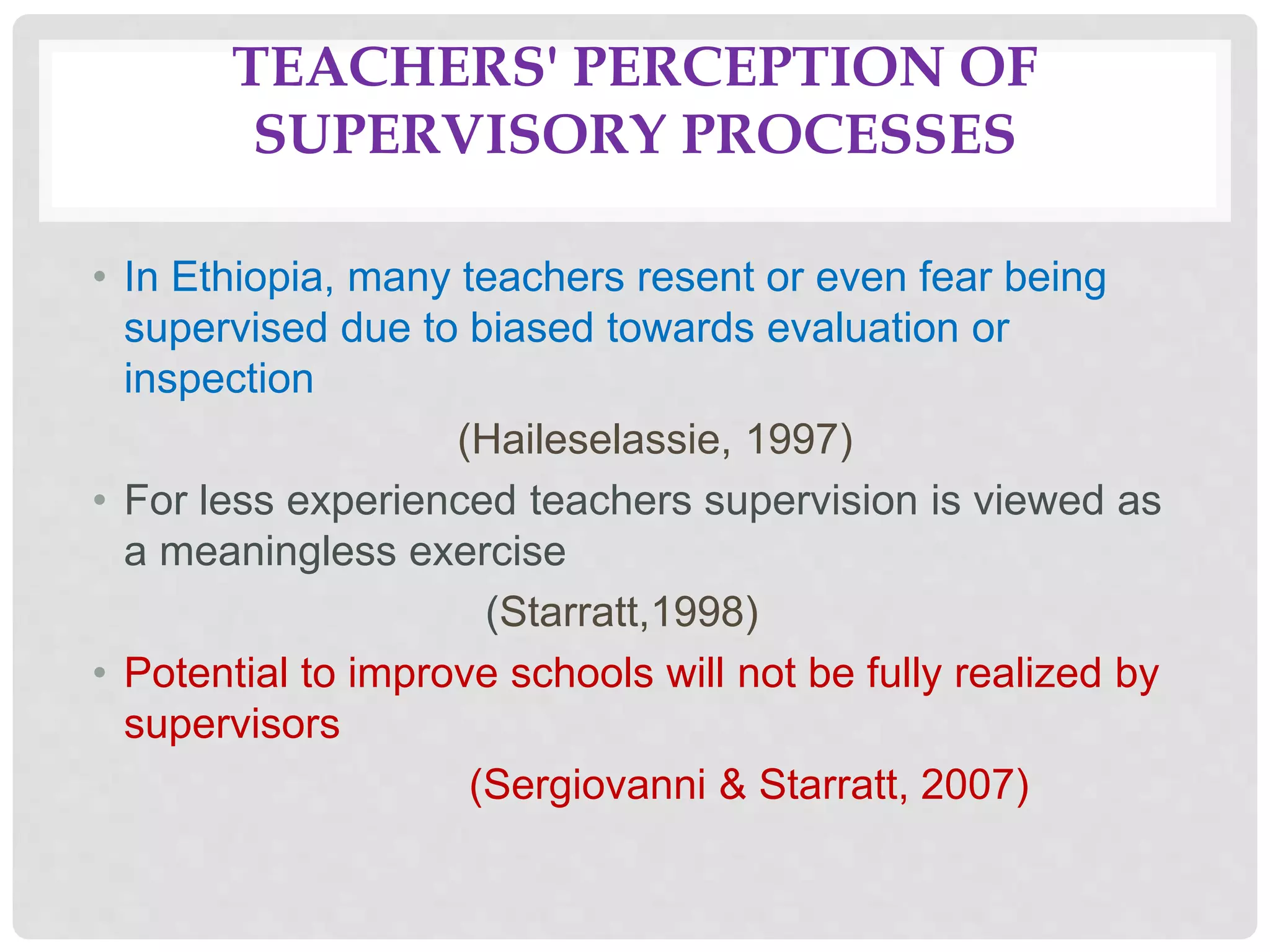 TEACHERS' PERCEPTION OF SUPERVISORY PROCESSES

• In Ethiopia, many teachers resent or even fear being supervised due to biased towards evaluation or inspection

(Haileselassie, 1997)

• For less experienced teachers supervision is viewed as a meaningless exercise

(Starratt,1998)

• Potential to improve schools will not be fully realized by supervisors

(Sergiovanni & Starratt, 2007)